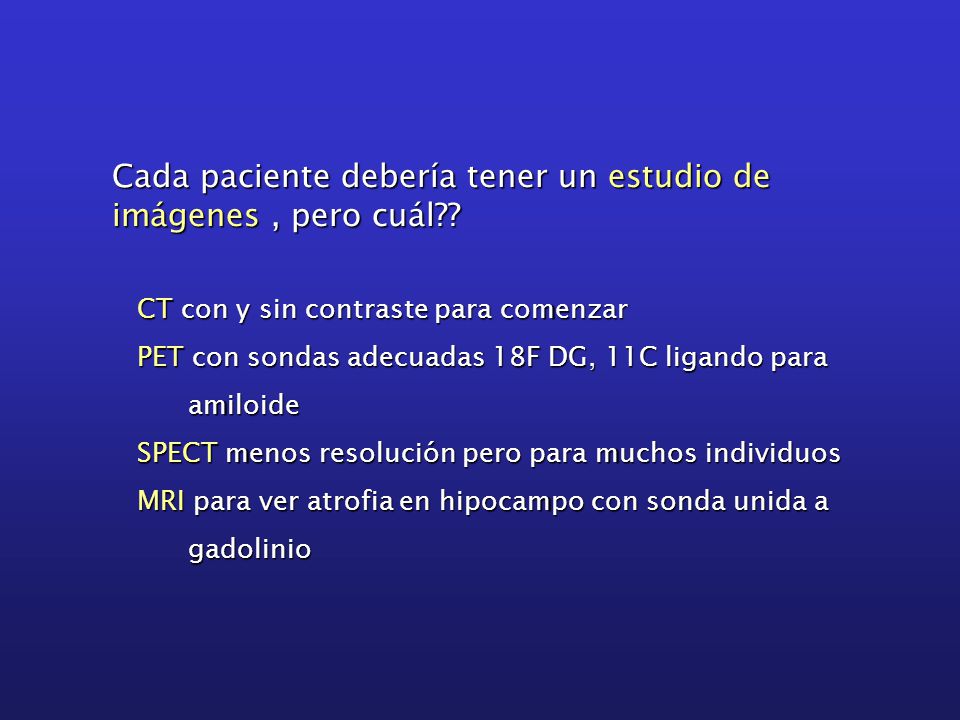 Cada paciente debería tener un estudio de imágenes , pero cuál??

CT con y sin contraste para comenzar

PET con sondas adecuadas 18F DG, 11C ligando para amiloide

SPECT menos resolución pero para muchos individuos

MRI para ver atrofia en hipocampo con sonda unida a gadolinio